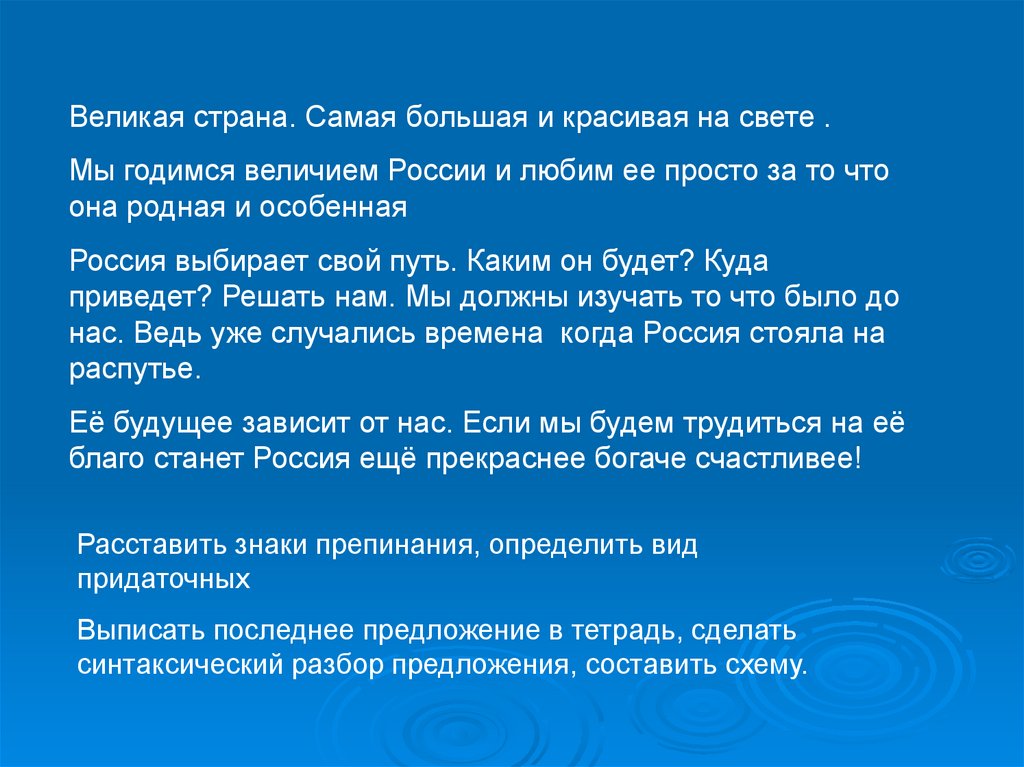 Великая страна. Самая большая и красивая на свете .

Мы годимся величием России и любим ее просто за то что она родная и особенная

Россия выбирает свой путь. Каким он будет? Куда приведет? Решать нам. Мы должны изучать то что было до нас. Ведь уже случались времена  когда Россия стояла на распутье.

Её будущее зависит от нас. Если мы будем трудиться на её благо станет Россия ещё прекраснее богаче счастливее!

Расставить знаки препинания, определить вид придаточных

Выписать последнее предложение в тетрадь, сделать синтаксический разбор предложения, составить схему.